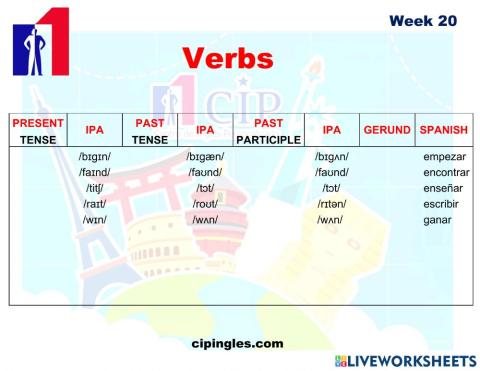 Week 20

Verbs

CIP

| PRESENT TENSE | IPA | PAST TENSE | IPA | PAST PARTICIPLE | IPA | GERUND | SPANISH |
|---|---|---|---|---|---|---|---|
| | /bɪgɪn/ | | /bɪgæn/ | | /bɪgʌn/ | | empezar |
| | /faɪnd/ | | /faʊnd/ | | /faʊnd/ | | encontrar |
| | /titʃ/ | | /tɔt/ | | /tɔt/ | | enseñar |
| | /raɪt/ | | /roʊt/ | | /rɪtən/ | | escribir |
| | /wɪn/ | | /wʌn/ | | /wʌn/ | | ganar |

cipingles.com

LIVEWORKSHEETS